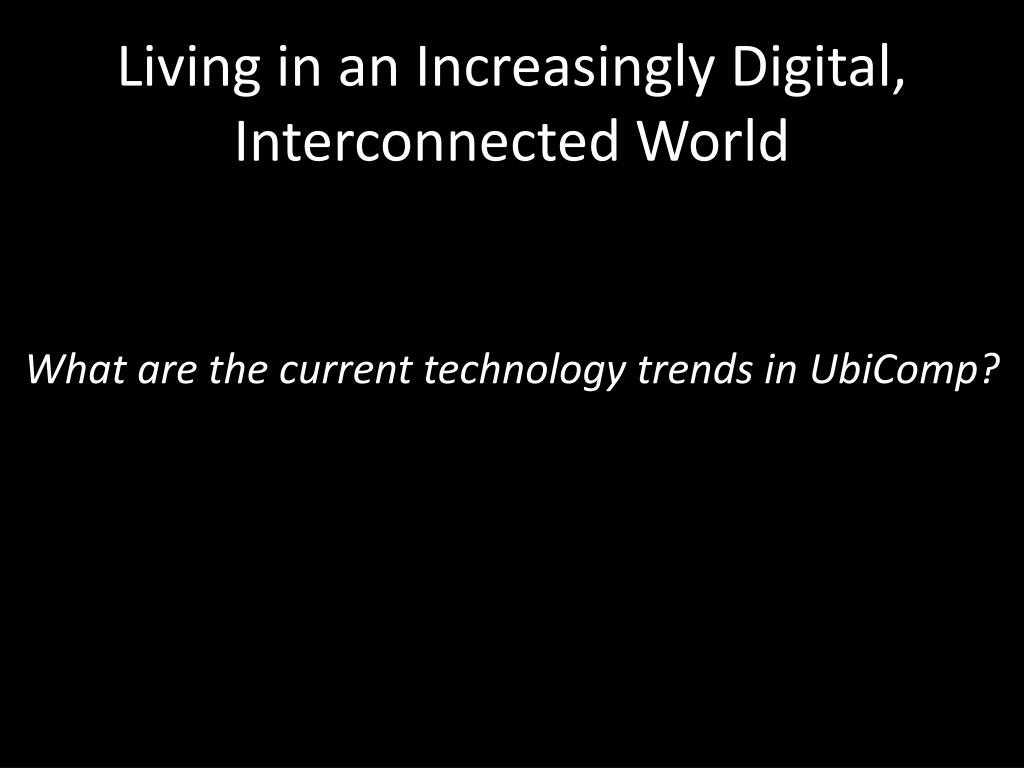 Living in an Increasingly Digital, Interconnected World

What are the current technology trends in UbiComp?